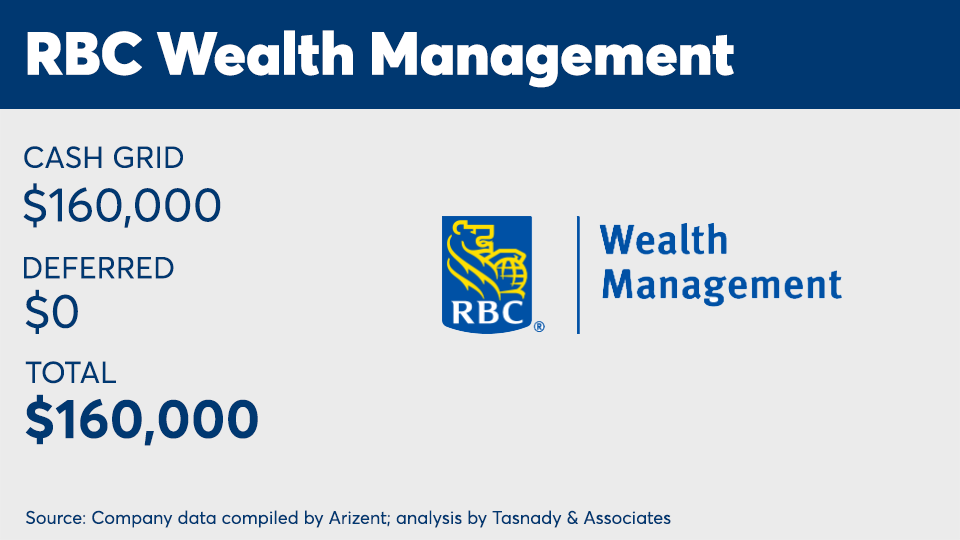 RBC Wealth Management

CASH GRID
\$160,000

DEFERRED
\$0

TOTAL
\$160,000

RBC®

Wealth Management

Source: Company data compiled by Arizent; analysis by Tasnady & Associates